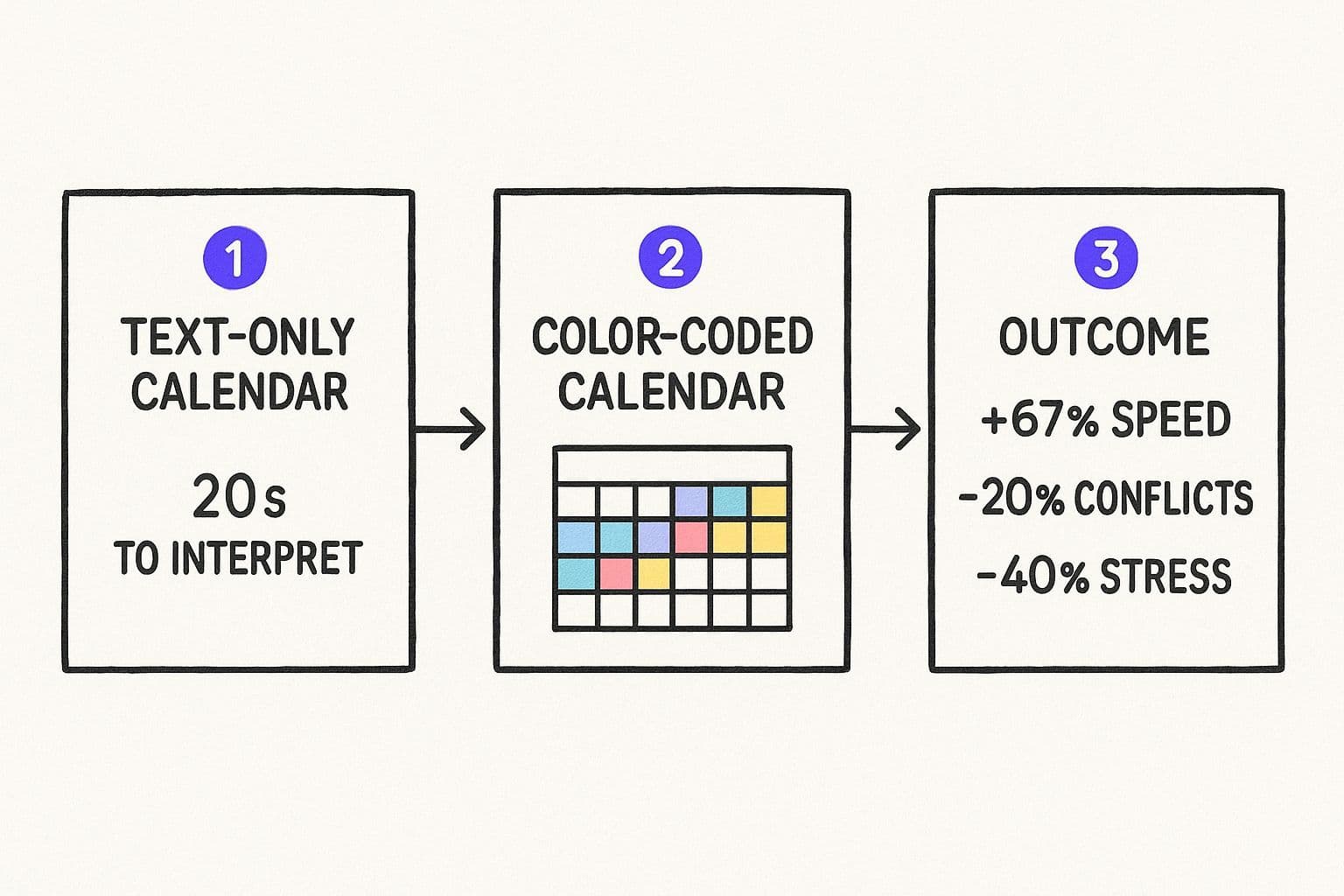 1
TEXT-ONLY CALENDAR

20s
TO INTERPRET

2
COLOR-CODED CALENDAR

3
OUTCOME

+67% SPEED

-20% CONFLICTS

-40% STRESS